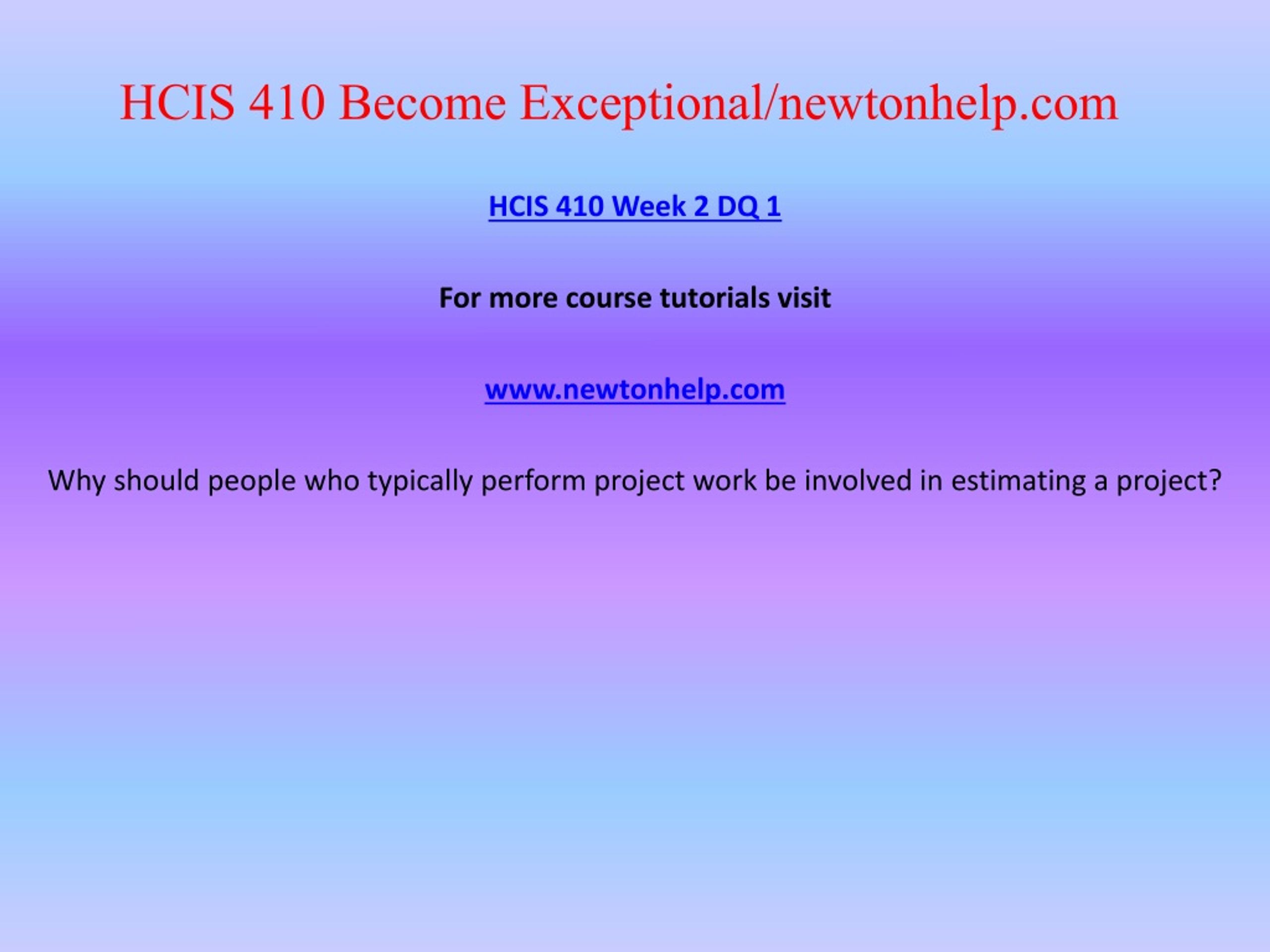 HCIS 410 Become Exceptional/newtonhelp.com

HCIS 410 Week 2 DQ 1

For more course tutorials visit

www.newtonhelp.com

Why should people who typically perform project work be involved in estimating a project?